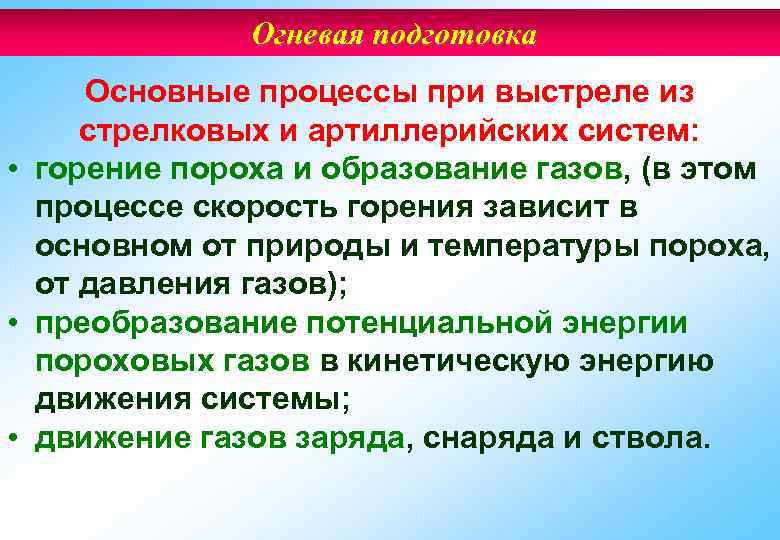 Огневая подготовка

Основные процессы при выстреле из стрелковых и артиллерийских систем:

• горение пороха и образование газов, (в этом процессе скорость горения зависит в основном от природы и температуры пороха, от давления газов);
• преобразование потенциальной энергии пороховых газов в кинетическую энергию движения системы;
• движение газов заряда, снаряда и ствола.